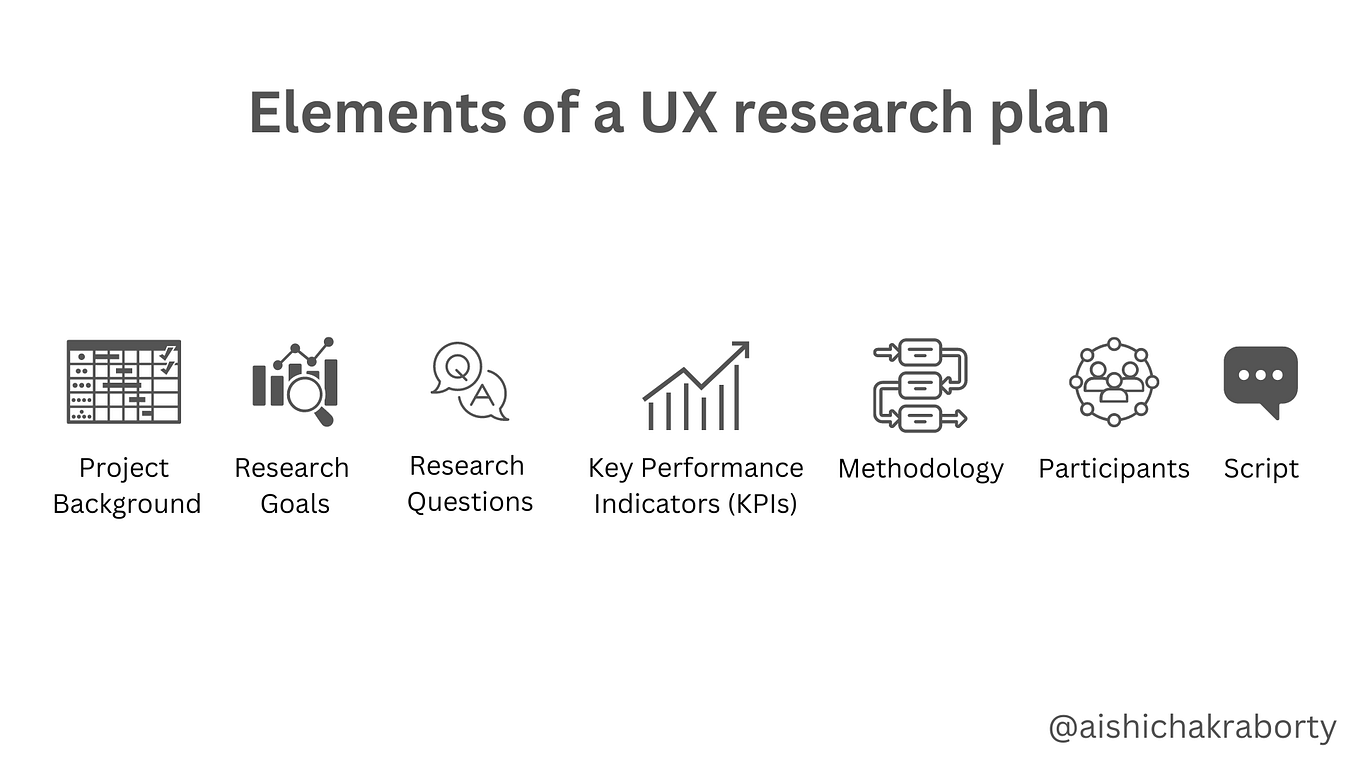 Elements of a UX research plan

Q

A

Project Background

Research Goals

Research Questions

Key Performance Indicators (KPIs)

Methodology

Participants

Script

@aishichakraborty